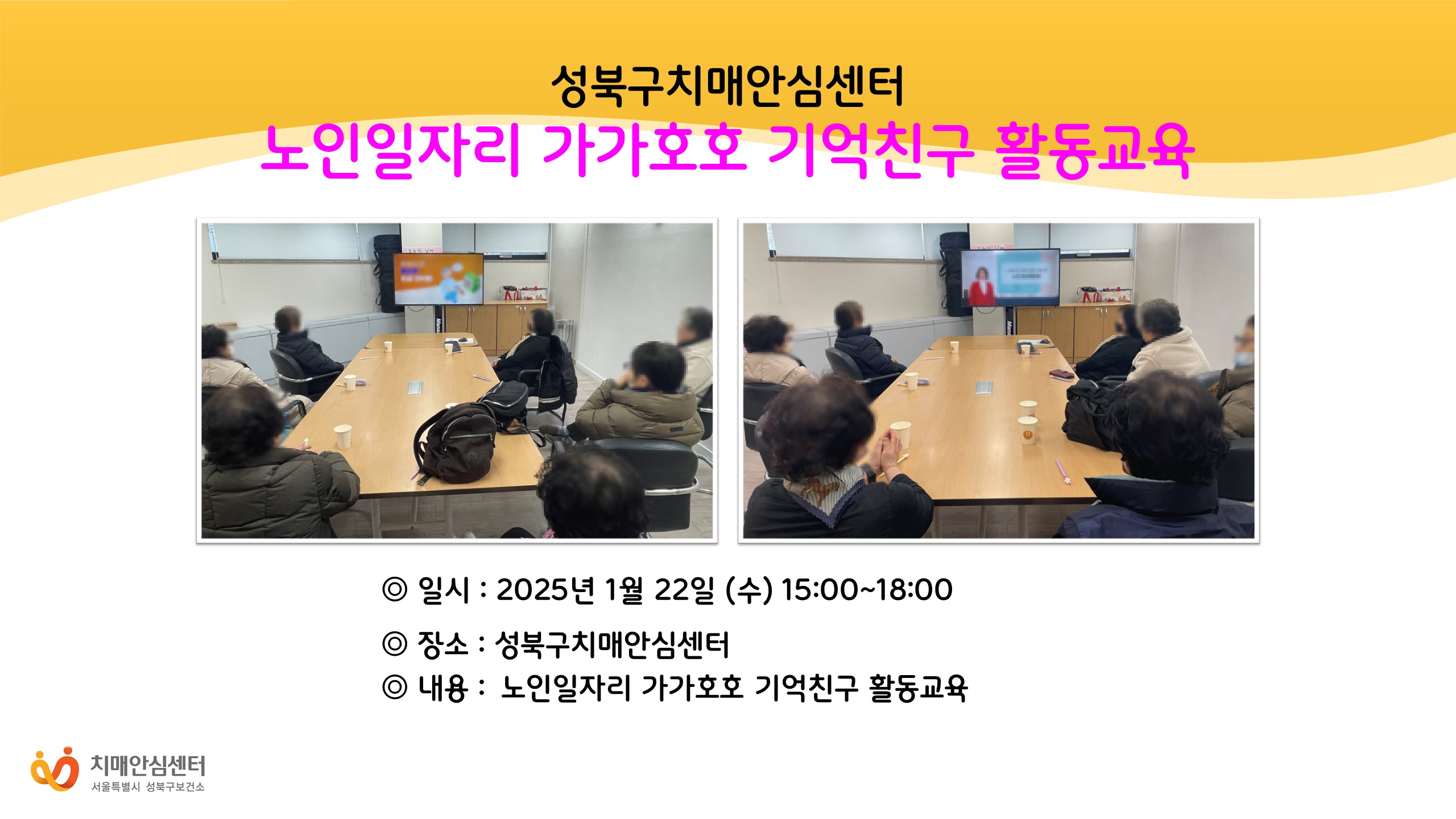 성북구치매안심센터
노인일자리 가가호호 기억친구 활동교육

◎ 일시 : 2025년 1월 22일 (수) 15:00~18:00

◎ 장소 : 성북구치매안심센터

◎ 내용 : 노인일자리 가가호호 기억친구 활동교육

치매안심센터
서울특별시 성북구보건소